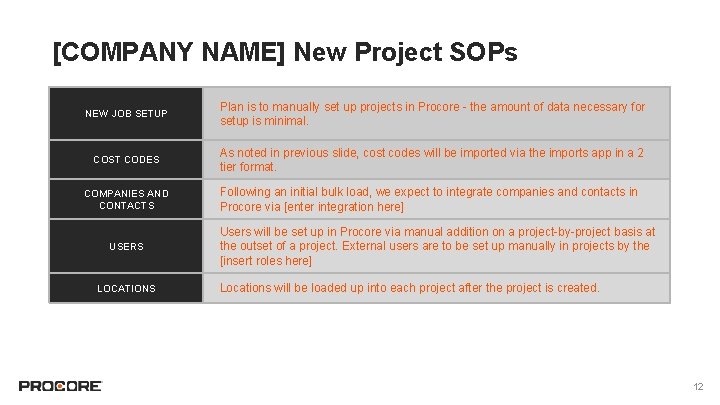 [COMPANY NAME] New Project SOPs

| NEW JOB SETUP | Plan is to manually set up projects in Procore - the amount of data necessary for setup is minimal. |
|---|---|
| COST CODES | As noted in previous slide, cost codes will be imported via the imports app in a 2 tier format. |
| COMPANIES AND CONTACTS | Following an initial bulk load, we expect to integrate companies and contacts in Procore via [enter integration here] |
| USERS | Users will be set up in Procore via manual addition on a project-by-project basis at the outset of a project. External users are to be set up manually in projects by the [insert roles here] |
| LOCATIONS | Locations will be loaded up into each project after the project is created. |

PROCORE

12